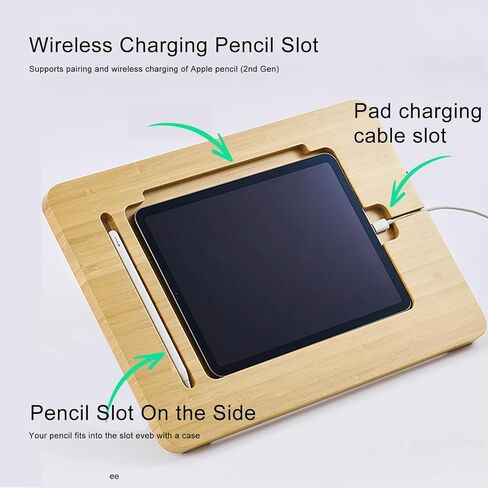 Wireless Charging Pencil Slot

Supports pairing and wireless charging of Apple pencil (2nd Gen)

Pad charging cable slot

Pencil Slot On the Side

Your pencil fits into the slot eveb with a case

ee